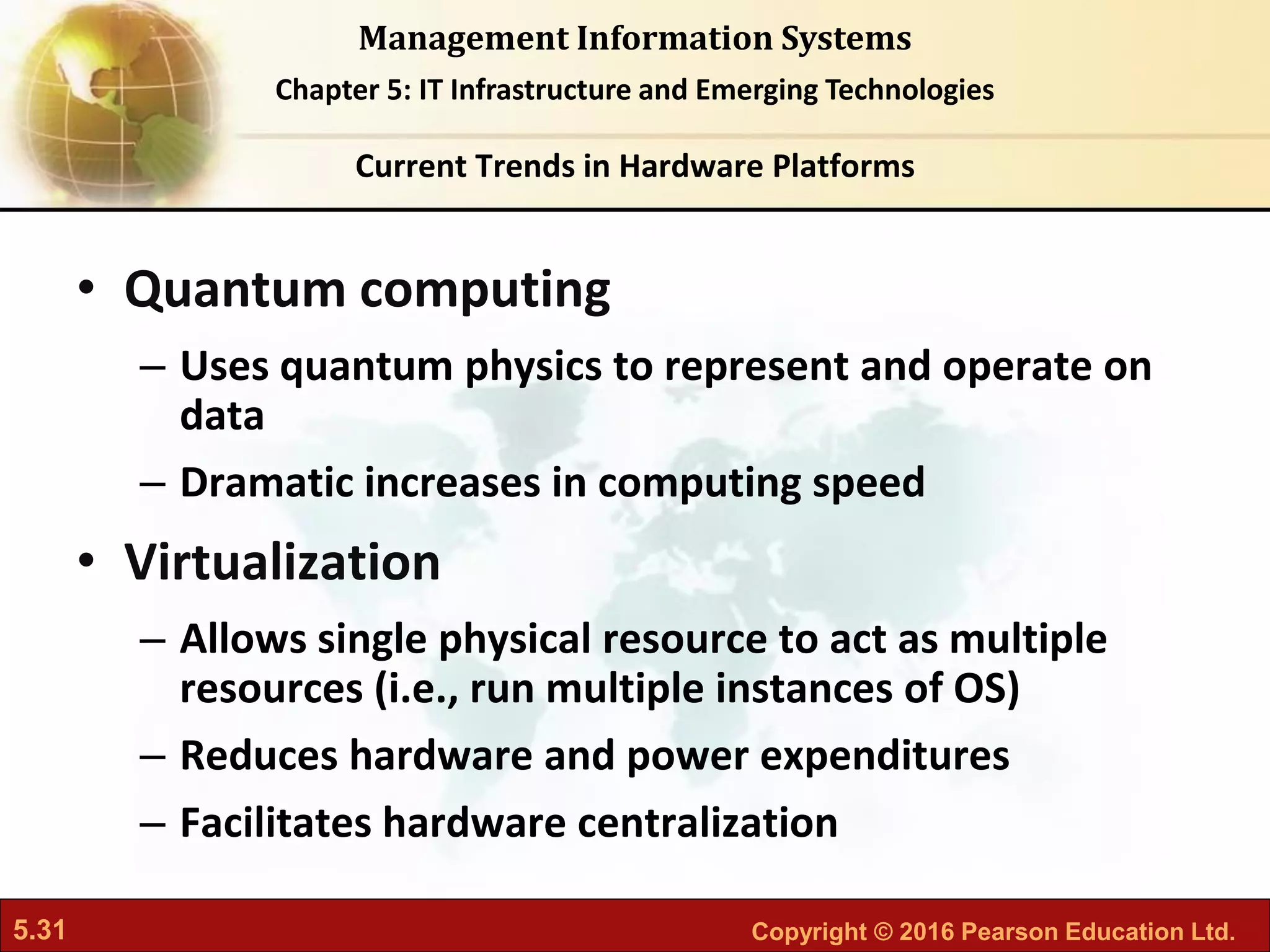 Management Information Systems

Chapter 5: IT Infrastructure and Emerging Technologies

Current Trends in Hardware Platforms

• Quantum computing
– Uses quantum physics to represent and operate on data
– Dramatic increases in computing speed

• Virtualization
– Allows single physical resource to act as multiple resources (i.e., run multiple instances of OS)
– Reduces hardware and power expenditures
– Facilitates hardware centralization

5.31

Copyright © 2016 Pearson Education Ltd.